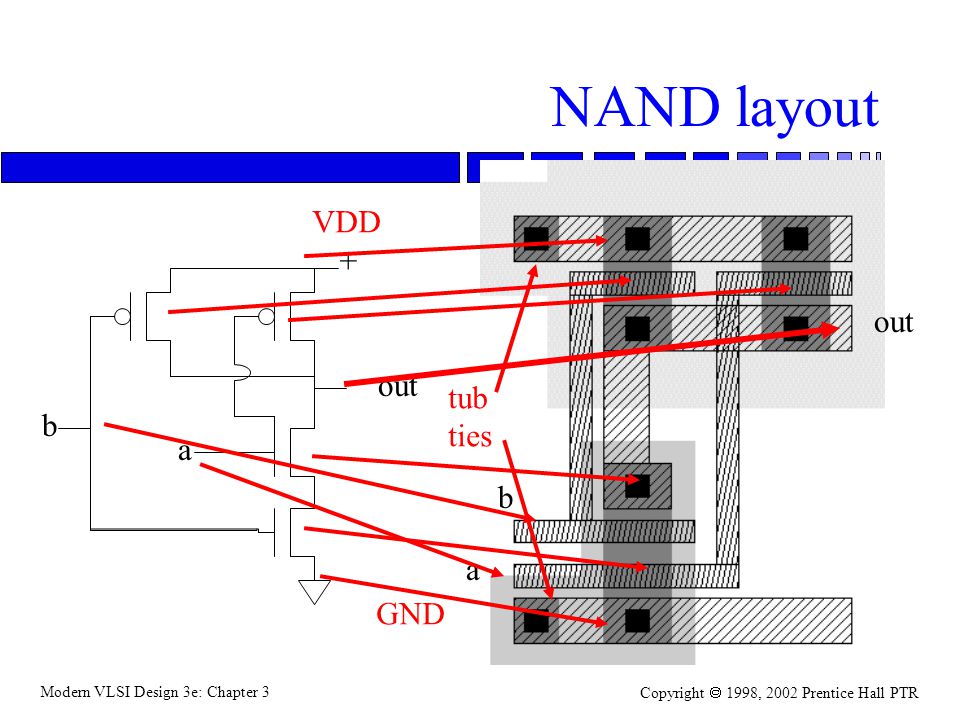 NAND layout

VDD

+

out

out

tub ties

b

a

b

a

GND

Modern VLSI Design 3e: Chapter 3

Copyright © 1998, 2002 Prentice Hall PTR